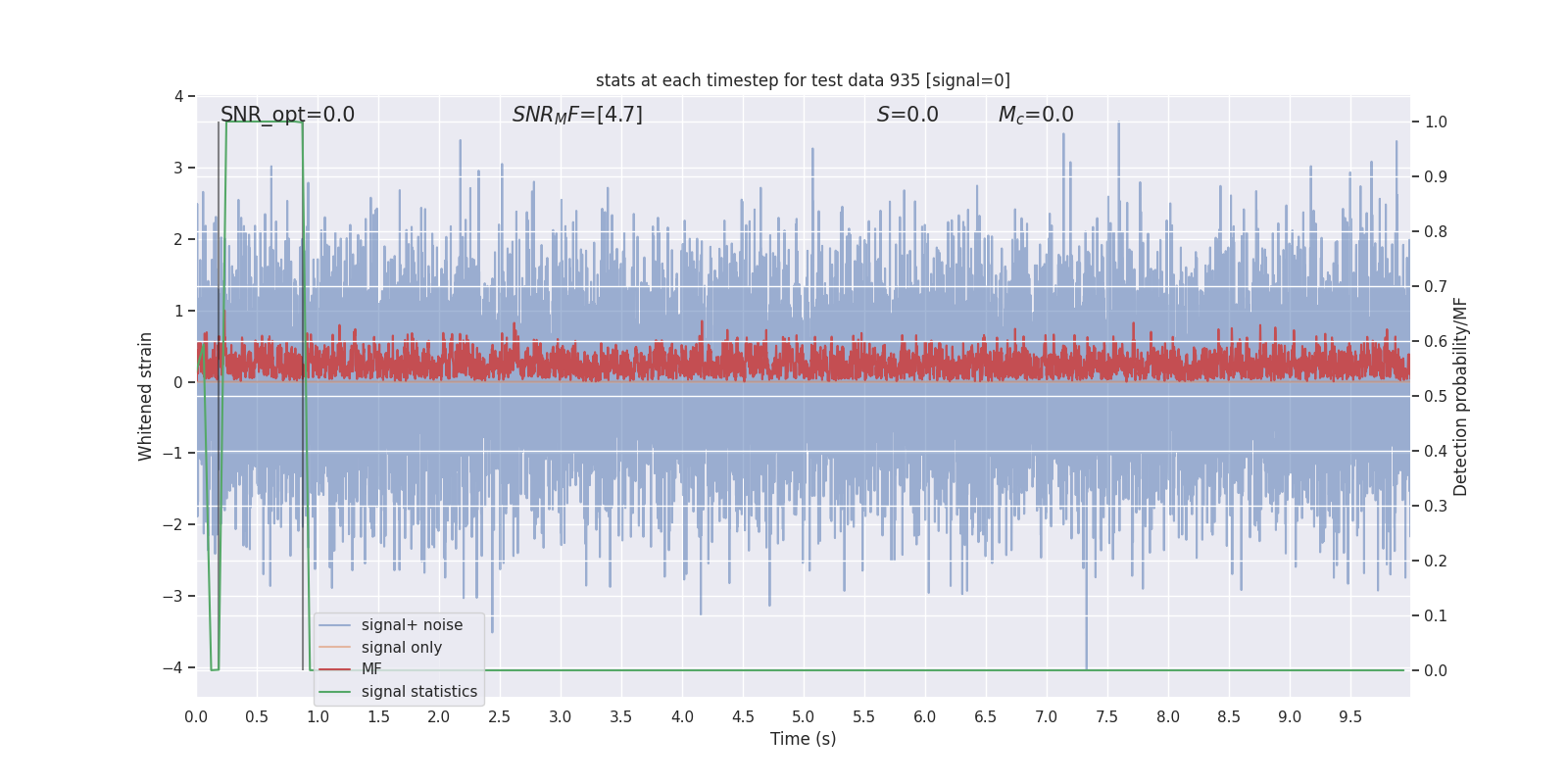 stats at each timestep for test data 935 [signal=0]

SNR_opt=0.0

$SNR_MF$=[4.7]

$S$=0.0

$M_c$=0.0

Whitened strain

4
3
2
1
0
−1
−2
−3
−4

Detection probability/MF

1.0
0.9
0.8
0.7
0.6
0.5
0.4
0.3
0.2
0.1
0.0

signal+ noise
signal only
MF
signal statistics

0.0 0.5 1.0 1.5 2.0 2.5 3.0 3.5 4.0 4.5 5.0 5.5 6.0 6.5 7.0 7.5 8.0 8.5 9.0 9.5

Time (s)